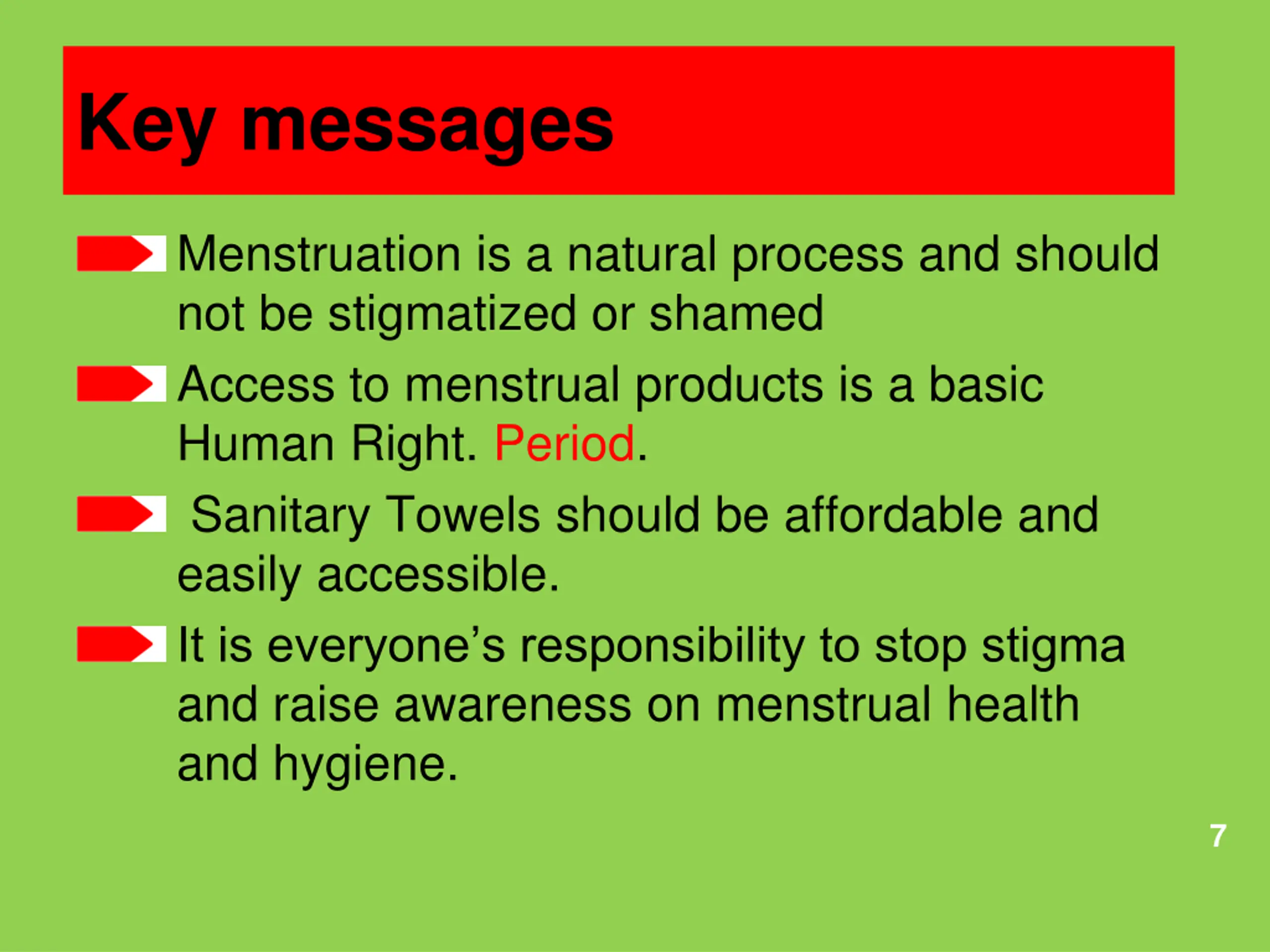 Key messages

Menstruation is a natural process and should not be stigmatized or shamed

Access to menstrual products is a basic Human Right. Period.

Sanitary Towels should be affordable and easily accessible.

It is everyone’s responsibility to stop stigma and raise awareness on menstrual health and hygiene.

7